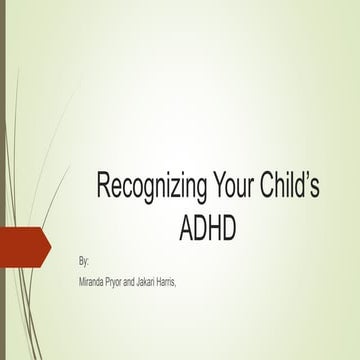 Recognizing Your Child's ADHD

By:

Miranda Pryor and Jakari Harris,